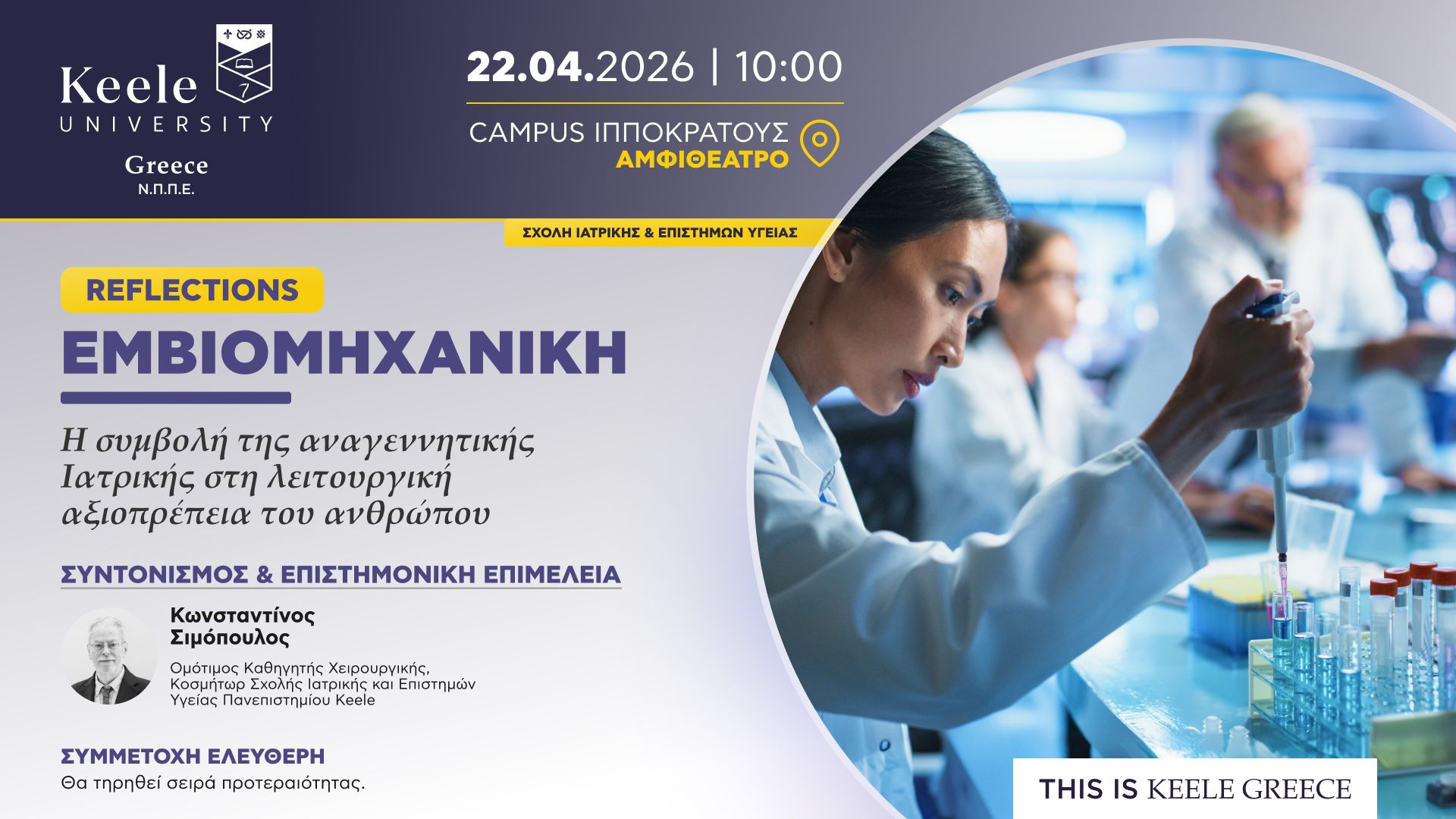 Keele UNIVERSITY Greece Ν.Π.Π.Ε.

22.04.2026 | 10:00

CAMPUS ΙΠΠΟΚΡΑΤΟΥΣ
ΑΜΦΙΘΕΑΤΡΟ

ΣΧΟΛΗ ΙΑΤΡΙΚΗΣ & ΕΠΙΣΤΗΜΩΝ ΥΓΕΙΑΣ

REFLECTIONS
ΕΜΒΙΟΜΗΧΑΝΙΚΗ

Η συμβολή της αναγεννητικής Ιατρικής στη λειτουργική αξιοπρέπεια του ανθρώπου

ΣΥΝΤΟΝΙΣΜΟΣ & ΕΠΙΣΤΗΜΟΝΙΚΗ ΕΠΙΜΕΛΕΙΑ

Κωνσταντίνος Σιμόπουλος
Ομότιμος Καθηγητής Χειρουργικής, Κοσμήτωρ Σχολής Ιατρικής και Επιστημών Υγείας Πανεπιστημίου Keele

ΣΥΜΜΕΤΟΧΗ ΕΛΕΥΘΕΡΗ
Θα τηρηθεί σειρά προτεραιότητας.

THIS IS KEELE GREECE